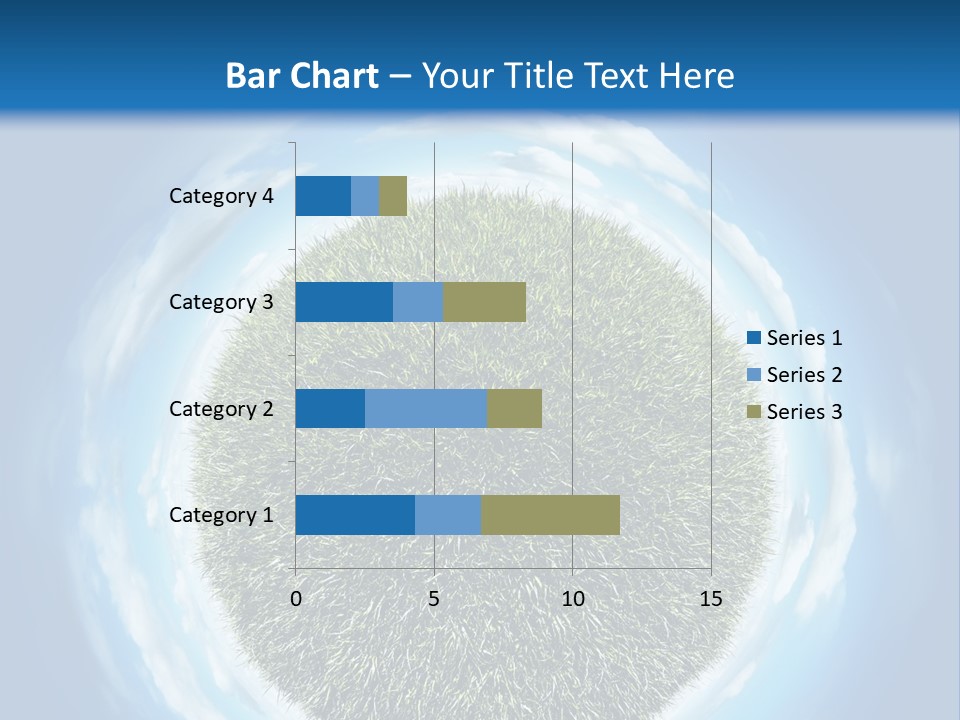 Bar Chart – Your Title Text Here

Category 4
Category 3
Category 2
Category 1

0
5
10
15

Series 1
Series 2
Series 3